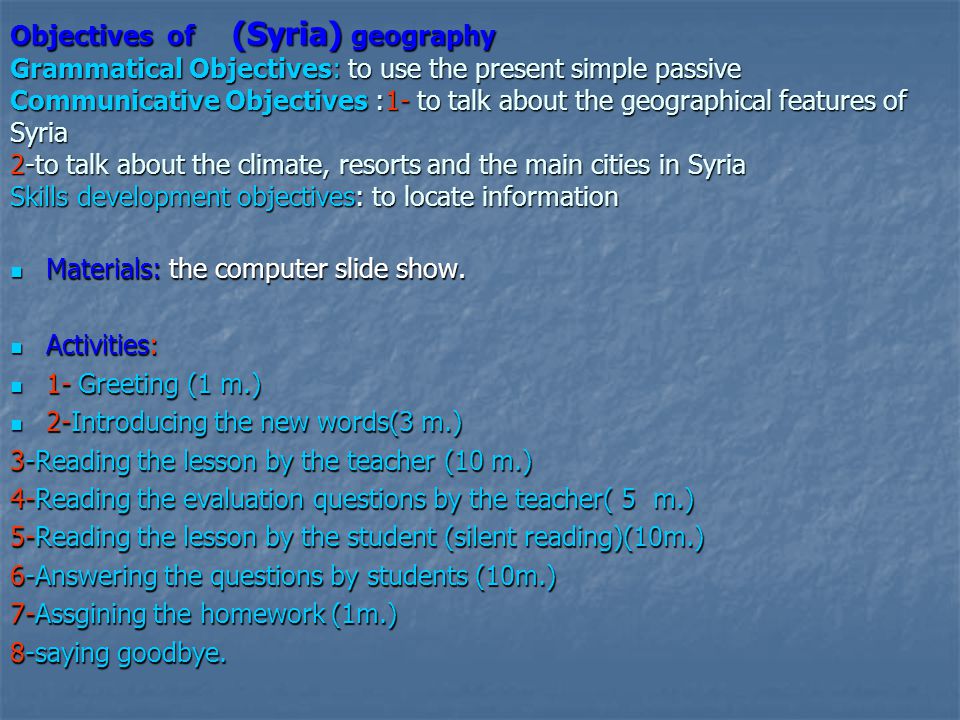 Objectives of (Syria) geography
Grammatical Objectives: to use the present simple passive
Communicative Objectives :1- to talk about the geographical features of Syria
2-to talk about the climate, resorts and the main cities in Syria
Skills development objectives: to locate information

- Materials: the computer slide show.

- Activities:
- 1- Greeting (1 m.)
- 2-Introducing the new words(3 m.)
3-Reading the lesson by the teacher (10 m.)
4-Reading the evaluation questions by the teacher( 5 m.)
5-Reading the lesson by the student (silent reading)(10m.)
6-Answering the questions by students (10m.)
7-Assgining the homework (1m.)
8-saying goodbye.